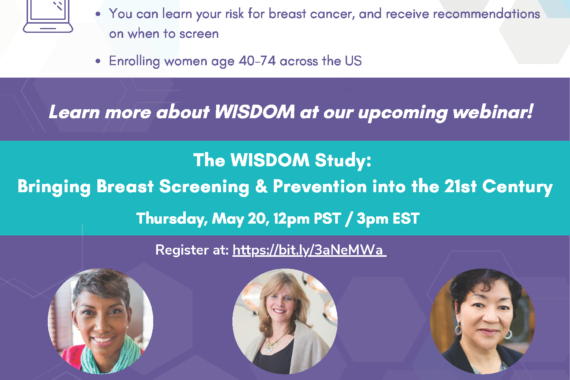 • You can learn your risk for breast cancer, and receive recommendations on when to screen

• Enrolling women age 40-74 across the US

Learn more about WISDOM at our upcoming webinar!

The WISDOM Study:
Bringing Breast Screening & Prevention into the 21st Century

Thursday, May 20, 12pm PST / 3pm EST

Register at: https://bit.ly/3aNeMWa